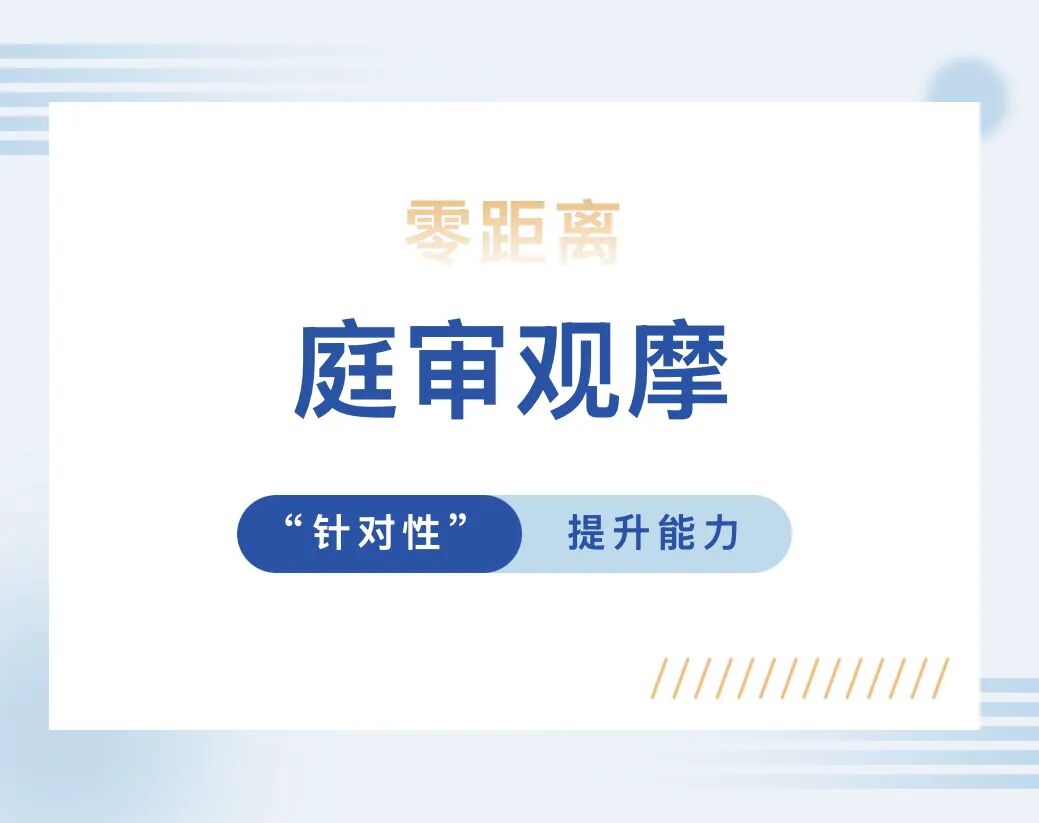 零距离

庭审观摩

“针对性” 提升能力